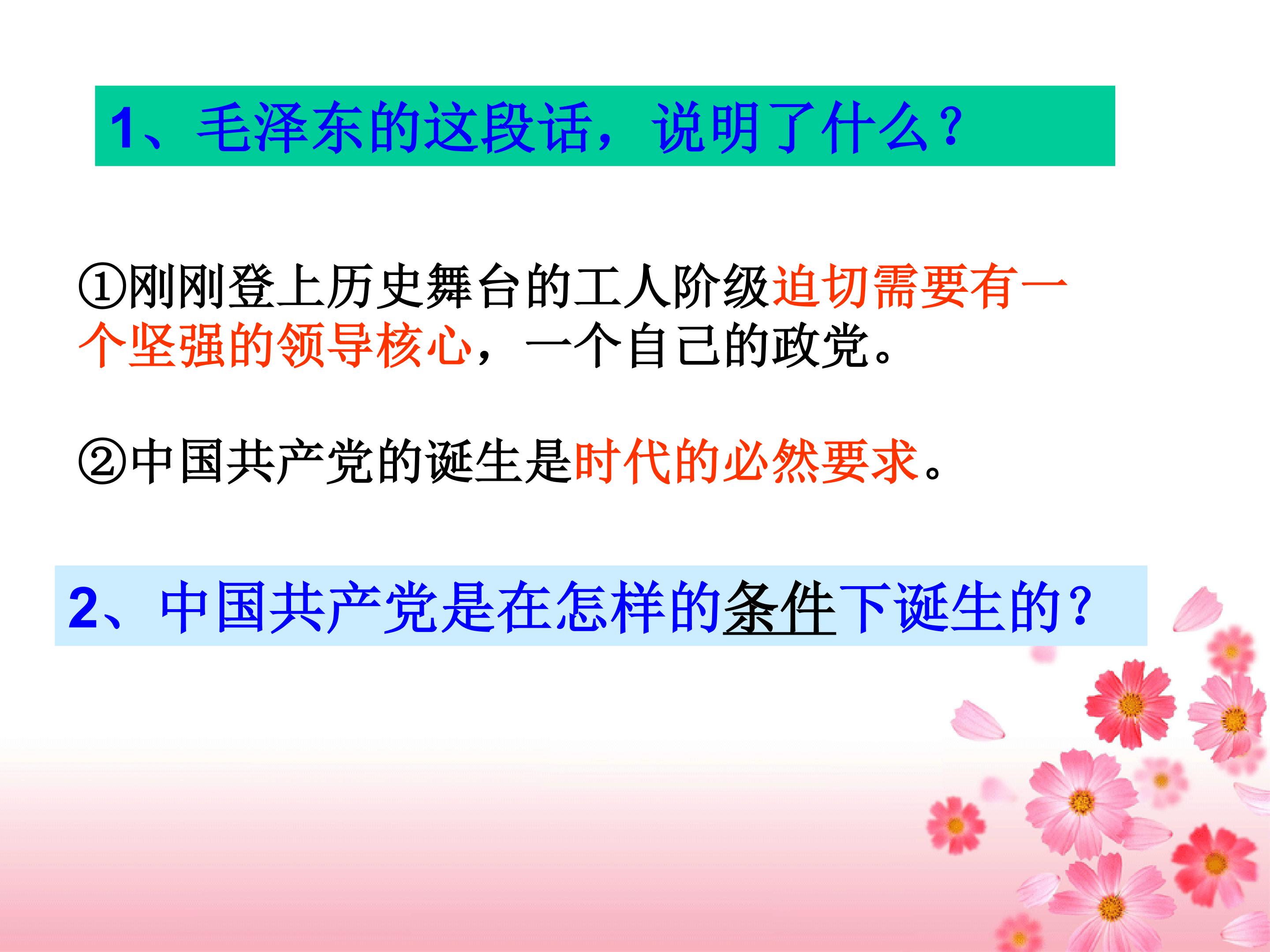 1、毛泽东的这段话，说明了什么？

①刚刚登上历史舞台的工人阶级迫切需要有一个坚强的领导核心，一个自己的政党。

②中国共产党的诞生是时代的必然要求。

2、中国共产党是在怎样的条件下诞生的？